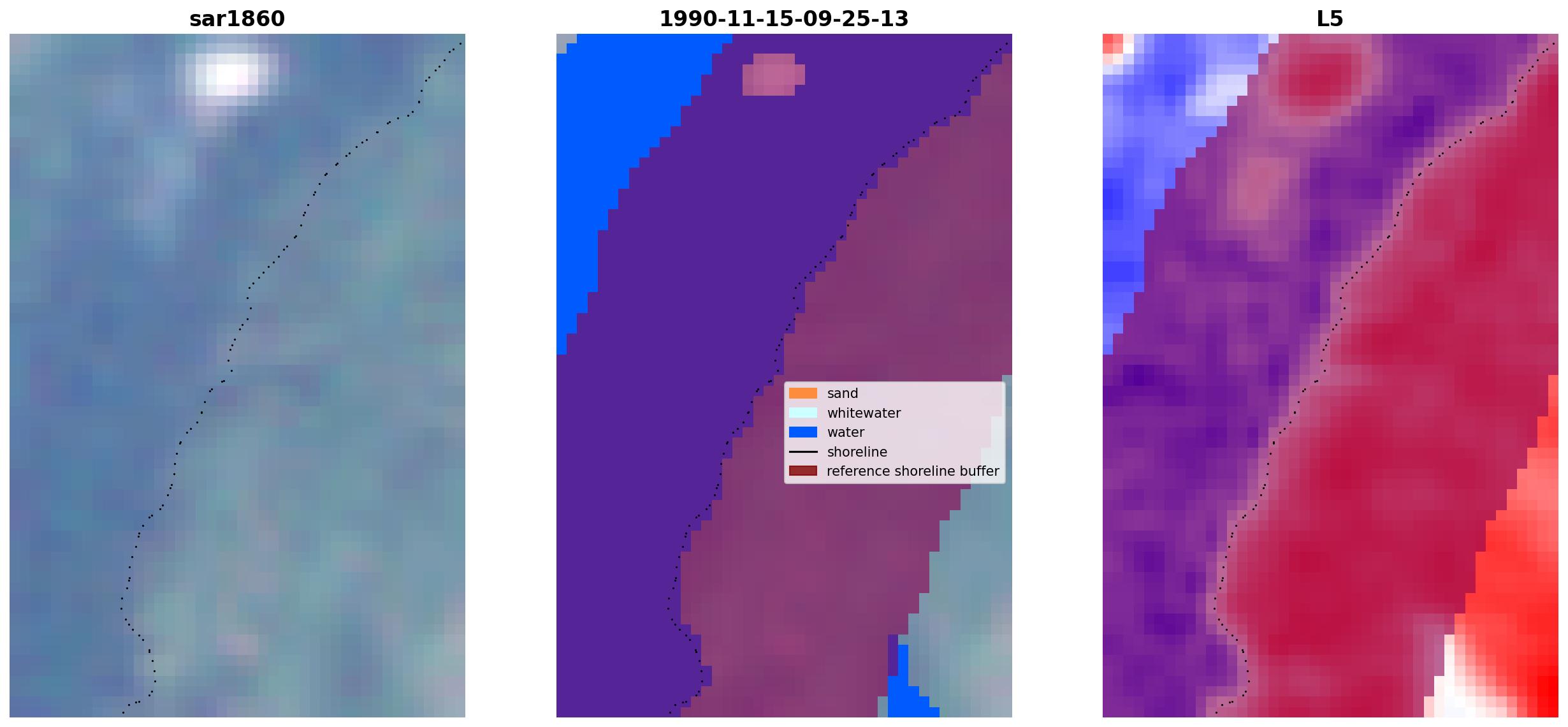 sar1860

1990-11-15-09-25-13

sand
whitewater
water
shoreline
reference shoreline buffer

L5